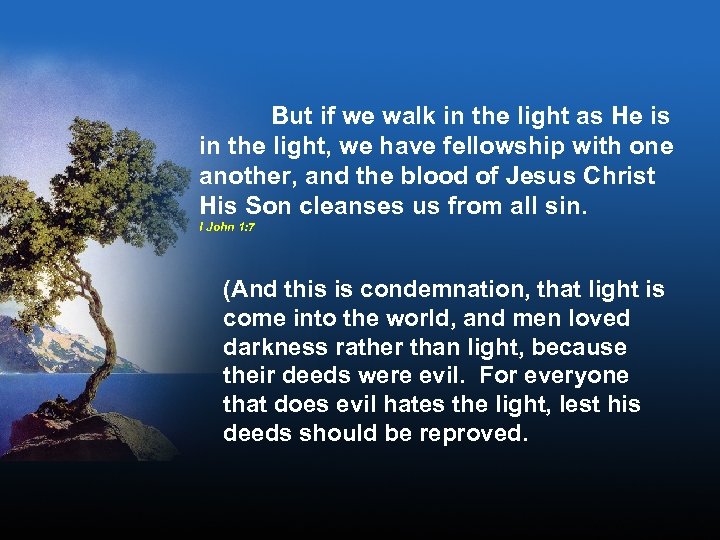 But if we walk in the light as He is in the light, we have fellowship with one another, and the blood of Jesus Christ His Son cleanses us from all sin.
I John 1:7

(And this is condemnation, that light is come into the world, and men loved darkness rather than light, because their deeds were evil. For everyone that does evil hates the light, lest his deeds should be reproved.